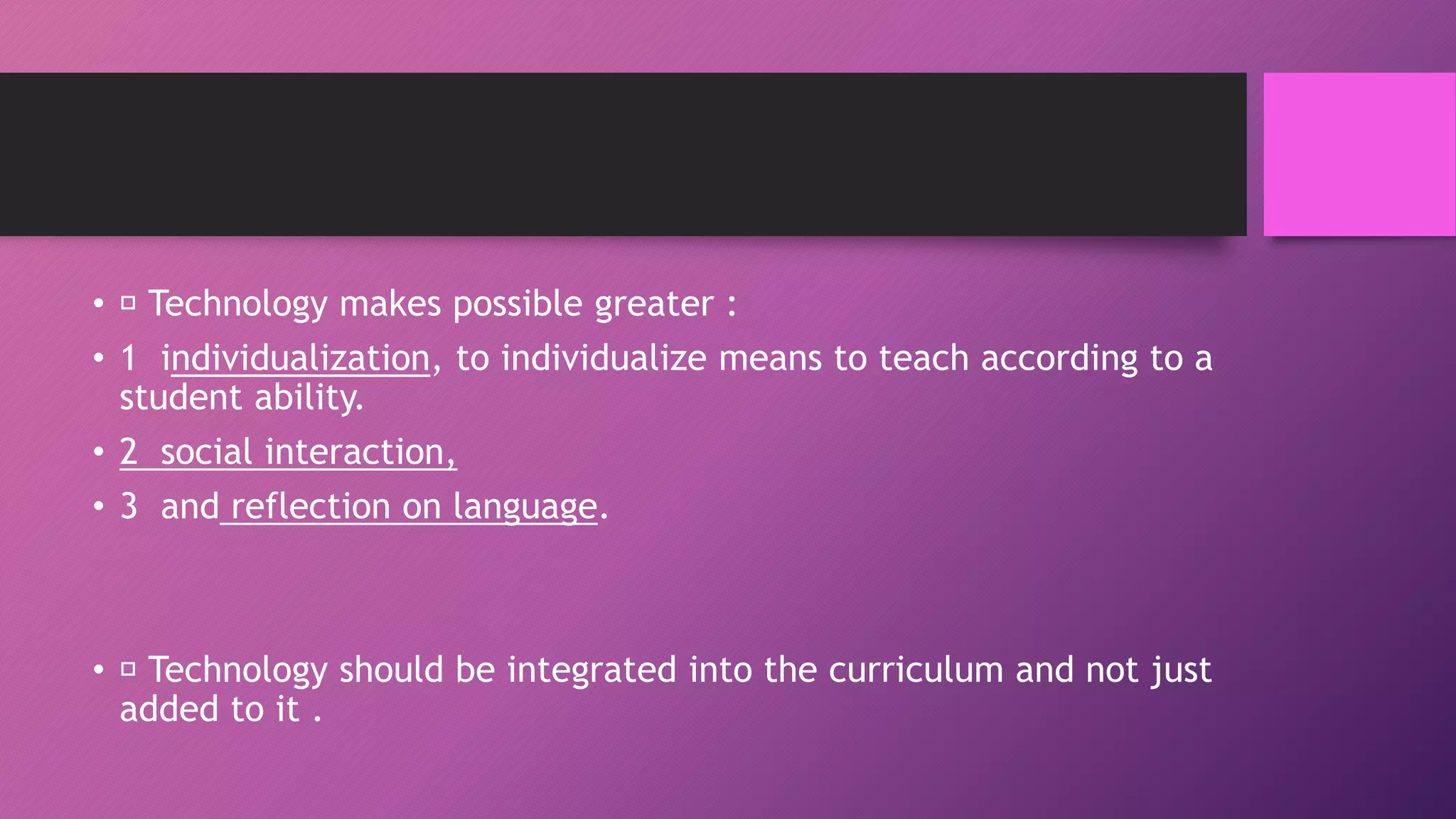 • ▫ Technology makes possible greater :

• 1 individualization, to individualize means to teach according to a student ability.

• 2 social interaction,

• 3 and reflection on language.

• ▫ Technology should be integrated into the curriculum and not just added to it .